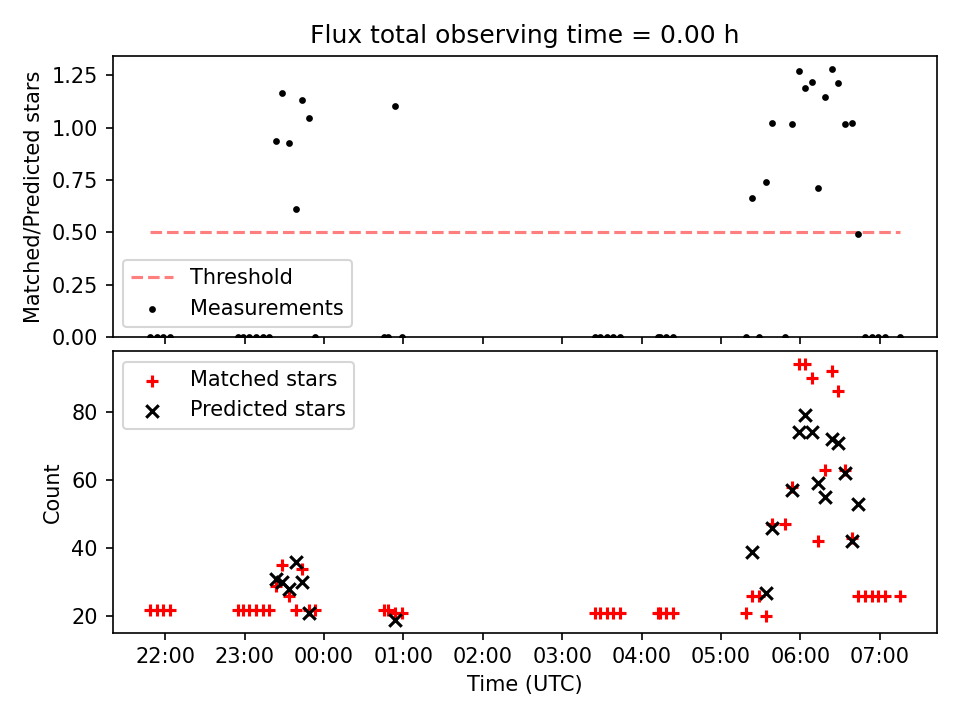 Flux total observing time = 0.00 h

Matched/Predicted stars

1.25
1.00
0.75
0.50
0.25
0.00

Threshold
Measurements

Matched stars
Predicted stars

Count

80
60
40
20

22:00
23:00
00:00
01:00
02:00
03:00
04:00
05:00
06:00
07:00

Time (UTC)